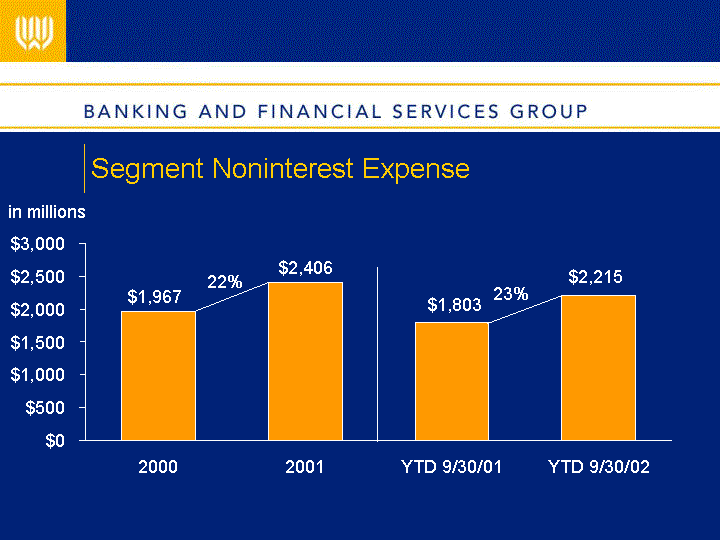 BANKING AND FINANCIAL SERVICES GROUP

Segment Noninterest Expense

in millions

$3,000
$2,500
$2,000
$1,500
$1,000
$500
$0

$1,967
22%
$2,406
$1,803
23%
$2,215

2000
2001
YTD 9/30/01
YTD 9/30/02